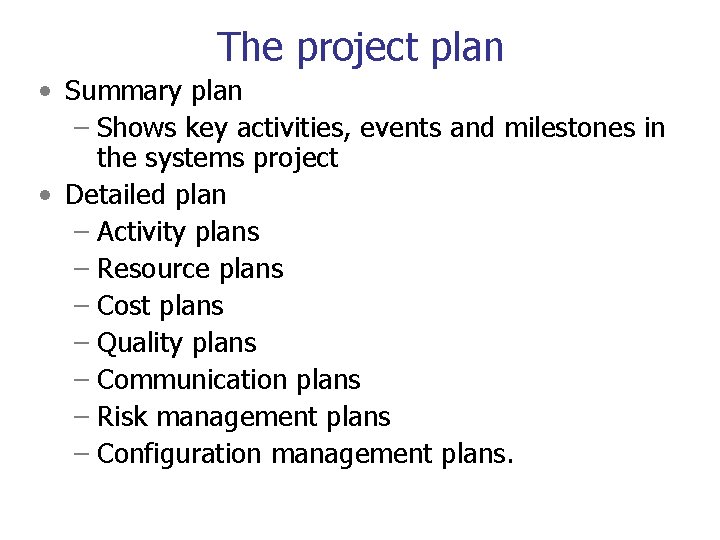 The project plan

• Summary plan
– Shows key activities, events and milestones in the systems project
• Detailed plan
– Activity plans
– Resource plans
– Cost plans
– Quality plans
– Communication plans
– Risk management plans
– Configuration management plans.